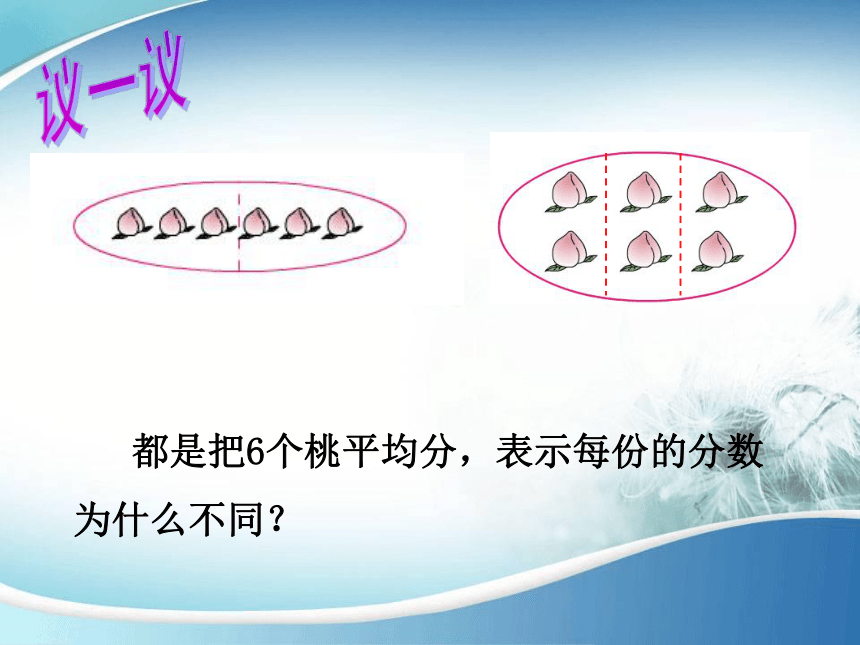 议一议

都是把6个桃平均分，表示每份的分数为什么不同？